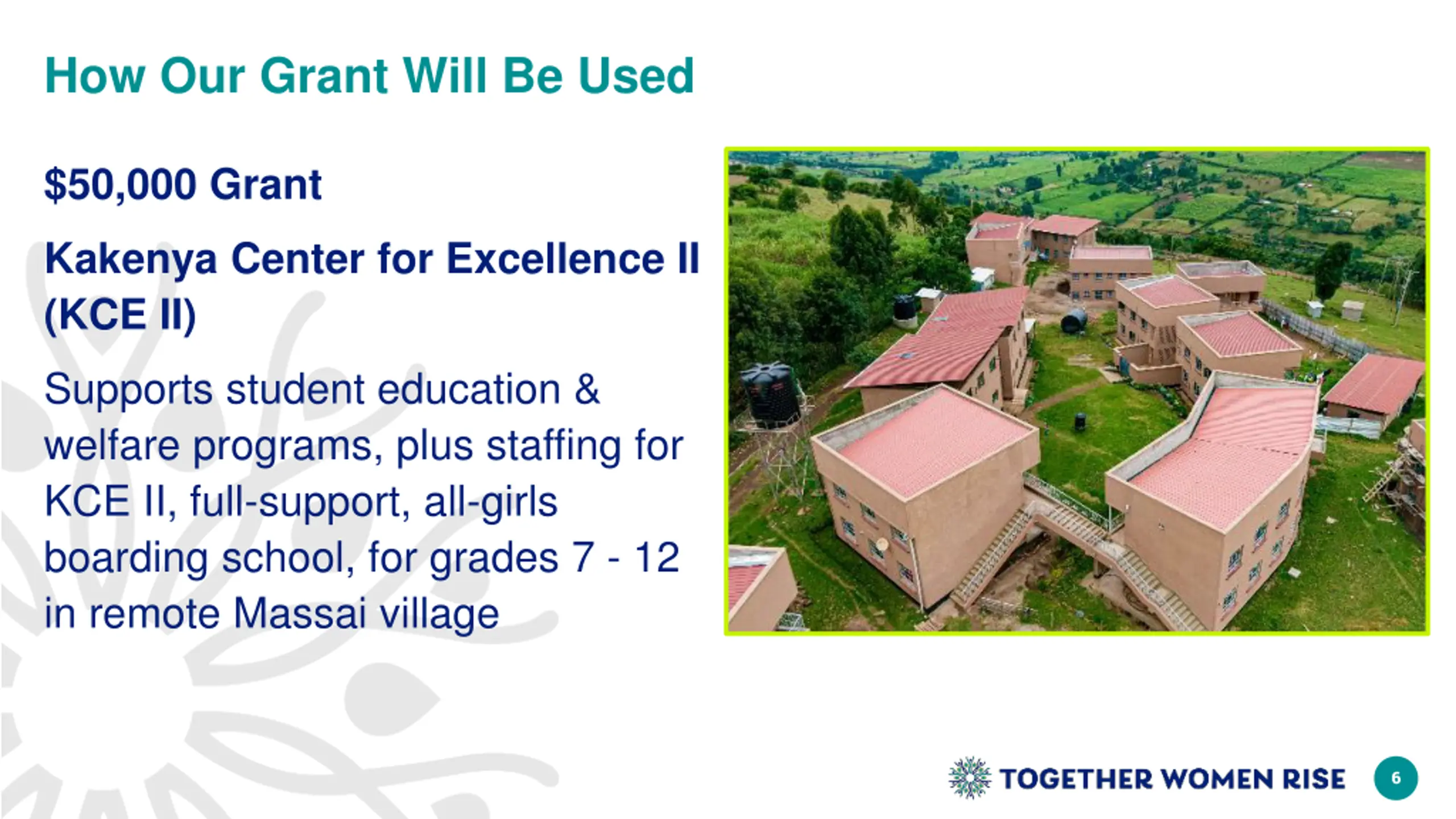 How Our Grant Will Be Used

$50,000 Grant

Kakenya Center for Excellence II (KCE II)

Supports student education & welfare programs, plus staffing for KCE II, full-support, all-girls boarding school, for grades 7 - 12 in remote Massai village

TOGETHER WOMEN RISE

6